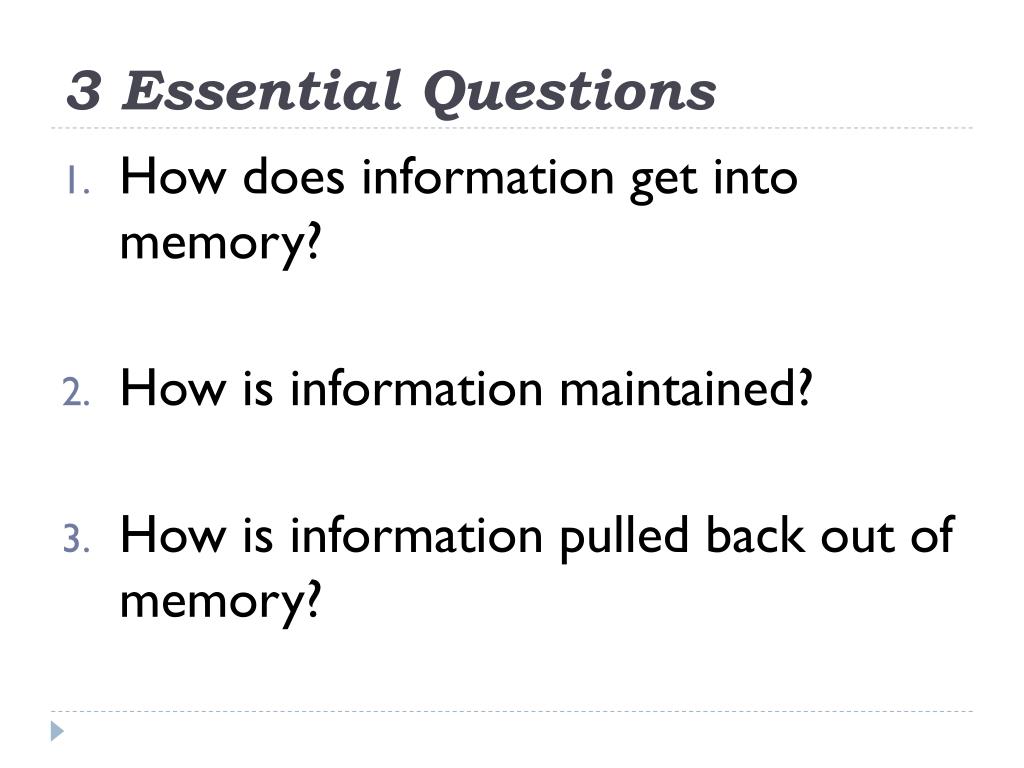 3 Essential Questions

1. How does information get into memory?

2. How is information maintained?

3. How is information pulled back out of memory?